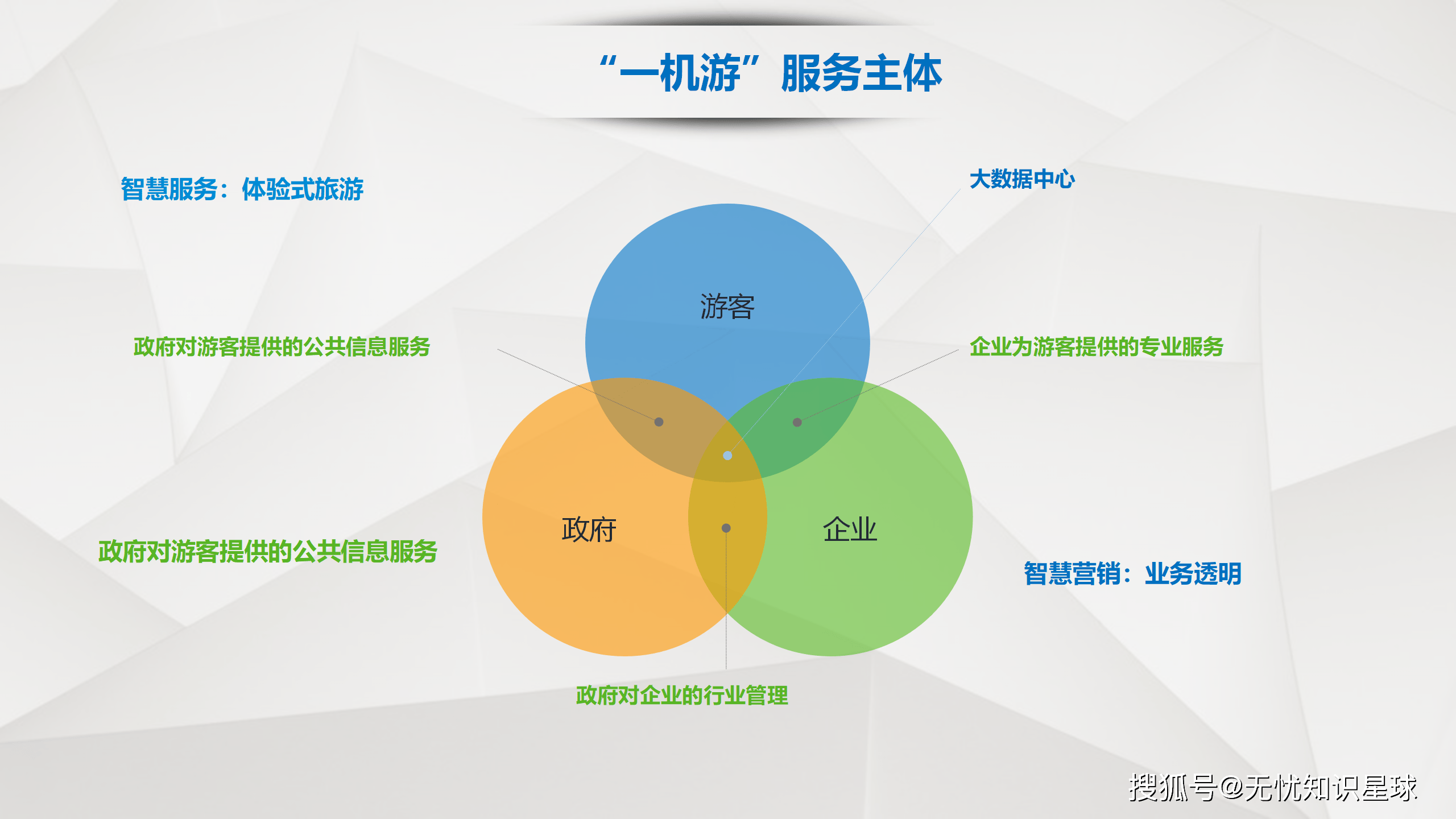 “一机游”服务主体

智慧服务：体验式旅游

大数据中心

游客

政府对游客提供的公共信息服务

企业为游客提供的专业服务

政府

企业

政府对游客提供的公共信息服务

智慧营销：业务透明

政府对企业的行业管理

搜狐号@无忧知识星球